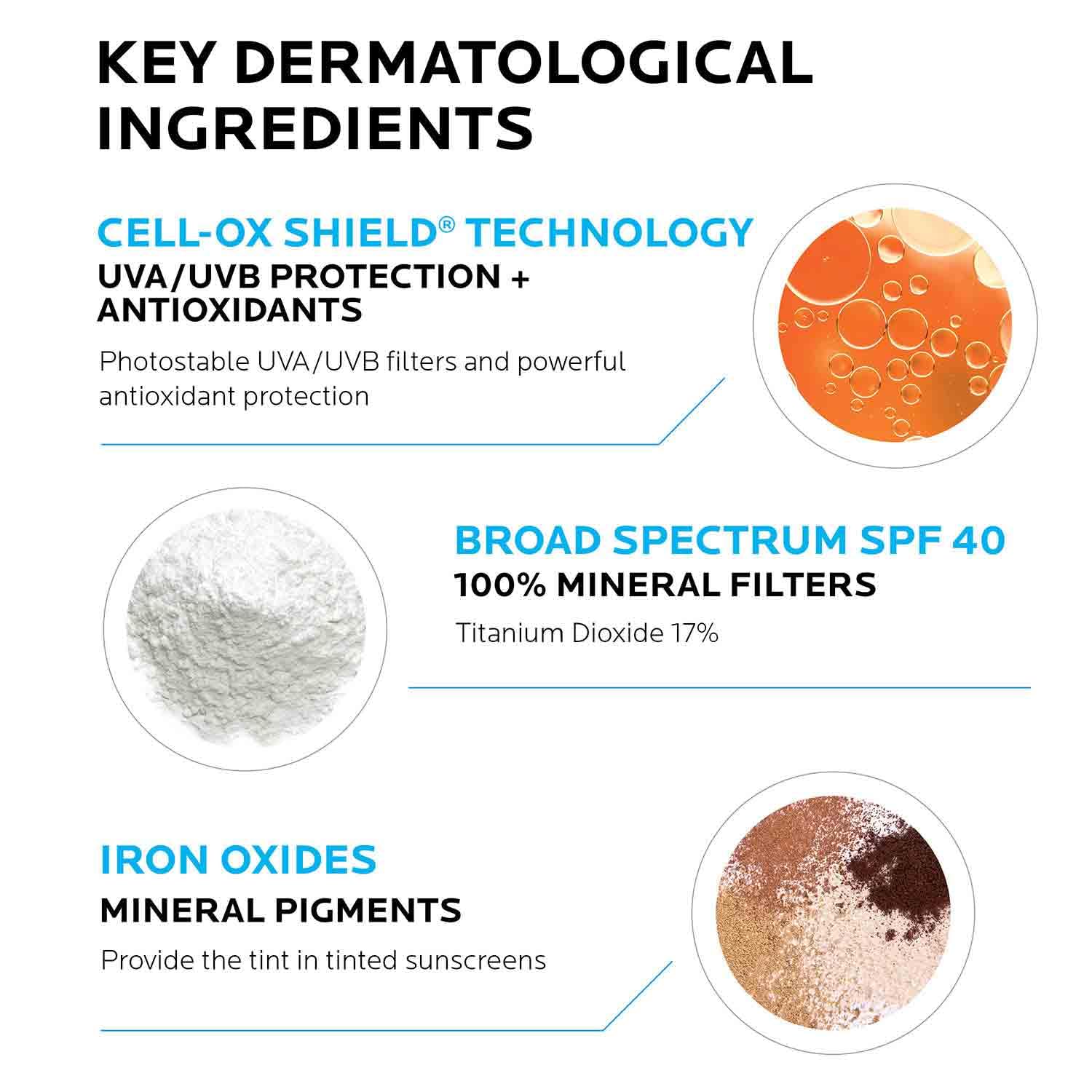 KEY DERMATOLOGICAL INGREDIENTS

CELL-OX SHIELD® TECHNOLOGY
UVA/UVB PROTECTION + ANTIOXIDANTS
Photostable UVA/UVB filters and powerful antioxidant protection

BROAD SPECTRUM SPF 40
100% MINERAL FILTERS
Titanium Dioxide 17%

IRON OXIDES
MINERAL PIGMENTS
Provide the tint in tinted sunscreens